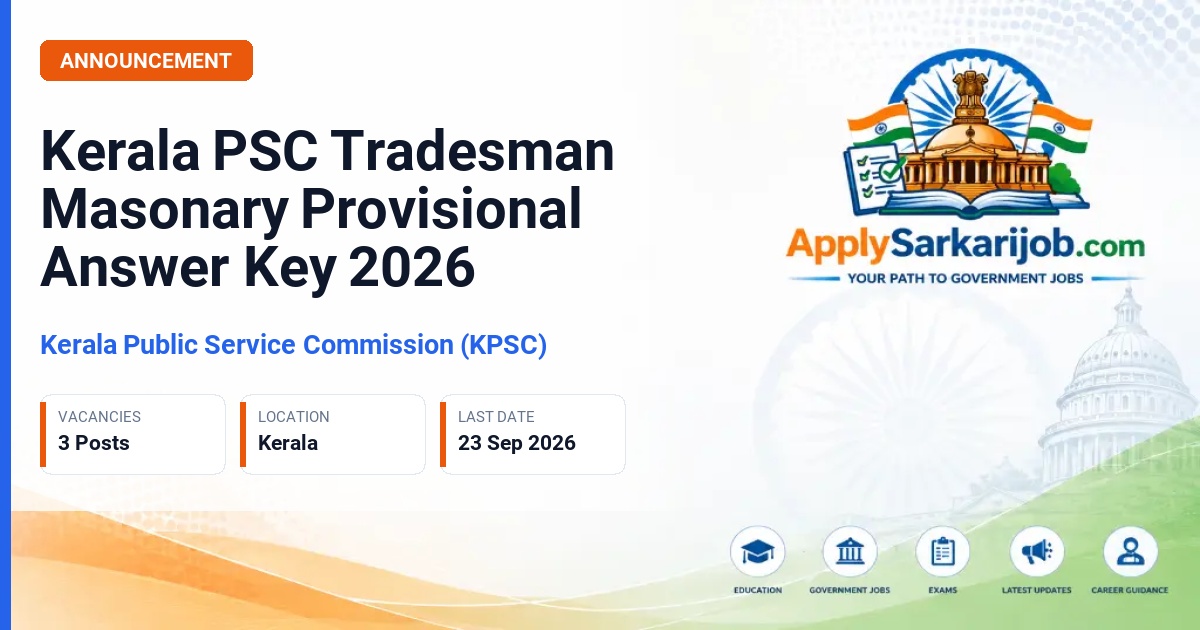 ANNOUNCEMENT

Kerala PSC Tradesman Masonary Provisional Answer Key 2026

Kerala Public Service Commission (KPSC)

VACANCIES
3 Posts

LOCATION
Kerala

LAST DATE
23 Sep 2026

ApplySarkarijob.com
YOUR PATH TO GOVERNMENT JOBS

EDUCATION
GOVERNMENT JOBS
EXAMS
LATEST UPDATES
CAREER GUIDANCE